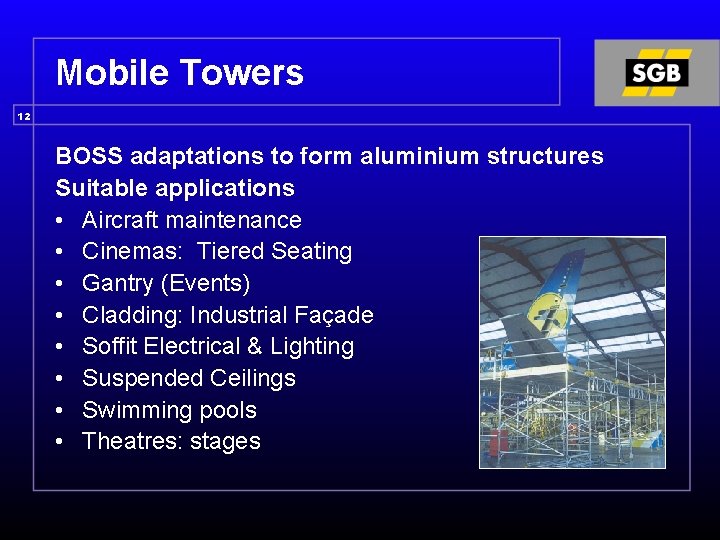 Mobile Towers

SGB

12

BOSS adaptations to form aluminium structures

Suitable applications

• Aircraft maintenance
• Cinemas:  Tiered Seating
• Gantry (Events)
• Cladding: Industrial Façade
• Soffit Electrical & Lighting
• Suspended Ceilings
• Swimming pools
• Theatres: stages